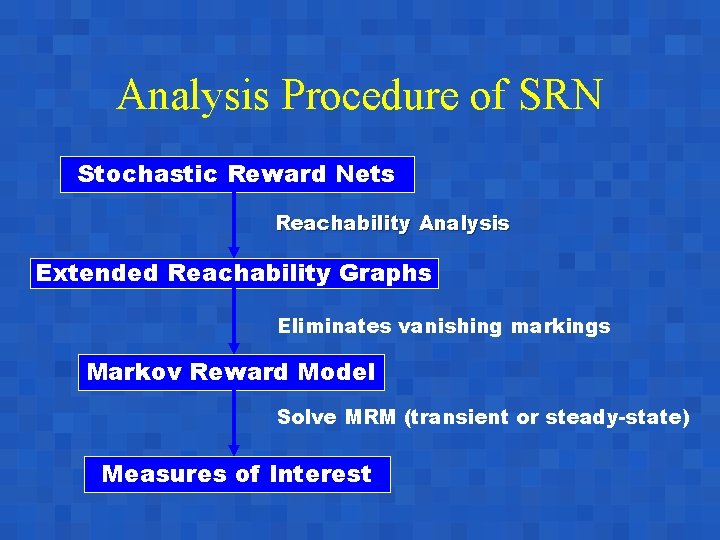 Analysis Procedure of SRN

Stochastic Reward Nets

Reachability Analysis

Extended Reachability Graphs

Eliminates vanishing markings

Markov Reward Model

Solve MRM (transient or steady-state)

Measures of Interest